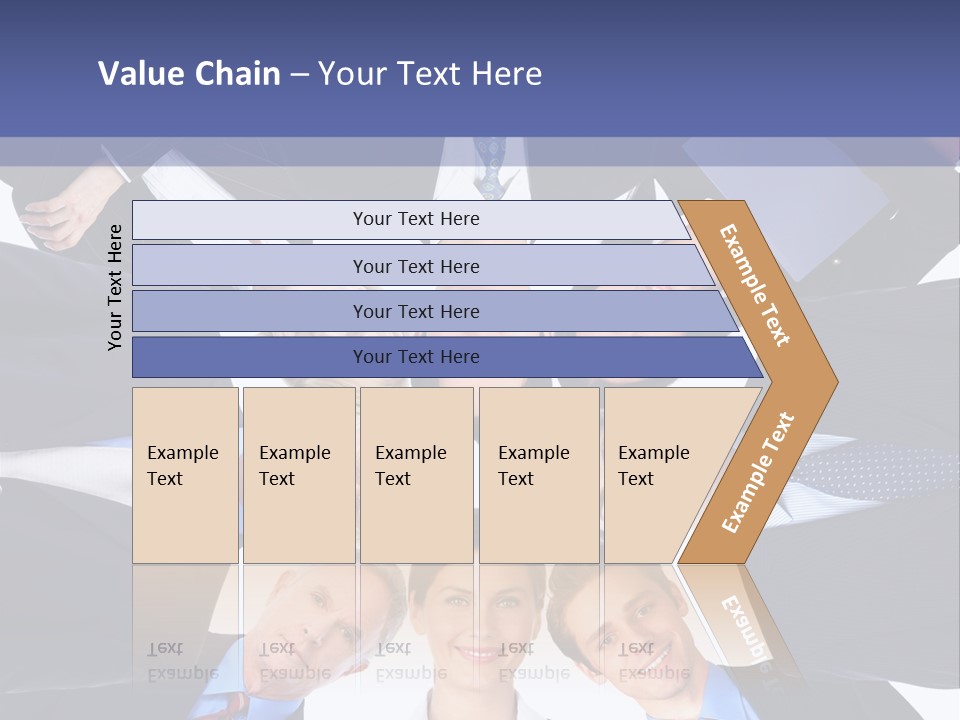 Value Chain – Your Text Here

Your Text Here

Your Text Here

Your Text Here

Your Text Here

Your Text Here

Example Text

Example Text

Example Text

Example Text

Example Text

Example Text

Example Text